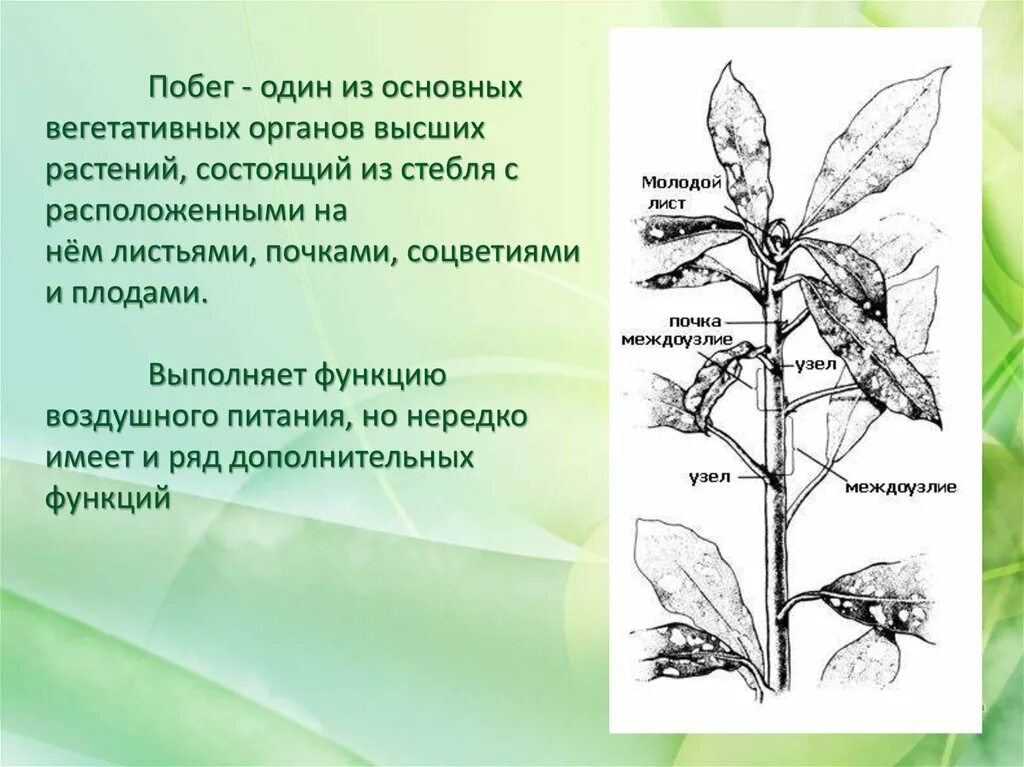 Побег - один из основных вегетативных органов высших растений, состоящий из стебля с расположенными на нём листьями, почками, соцветиями и плодами.

Выполняет функцию воздушного питания, но нередко имеет и ряд дополнительных функций

Молодой лист
почка
междоузлие
узел
узел
междоузлие